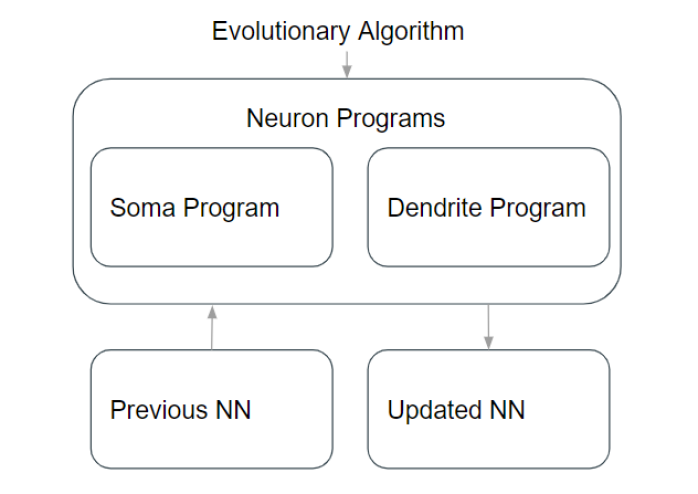 Evolutionary Algorithm

Neuron Programs

Soma Program

Dendrite Program

Previous NN

Updated NN